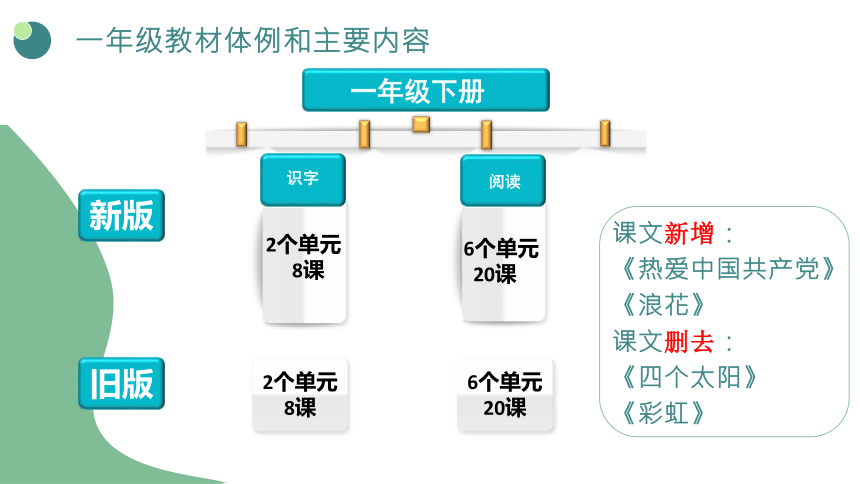 一年级教材体例和主要内容

一年级下册

识字

阅读

新版

2个单元
8课

6个单元
20课

旧版

2个单元
8课

6个单元
20课

课文新增：
《热爱中国共产党》
《浪花》
课文删去：
《四个太阳》
《彩虹》